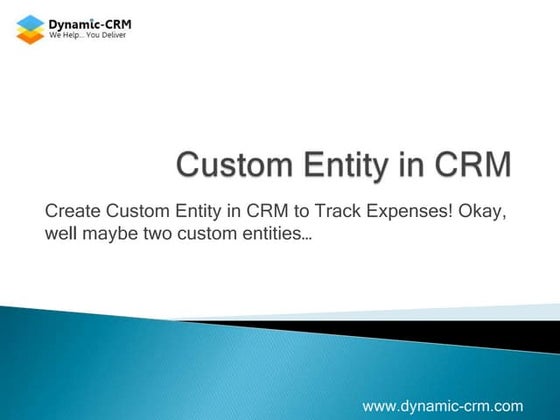 Dynamic-CRM
We Help... You Deliver

Custom Entity in CRM

Create Custom Entity in CRM to Track Expenses! Okay, well maybe two custom entities...

www.dynamic-crm.com